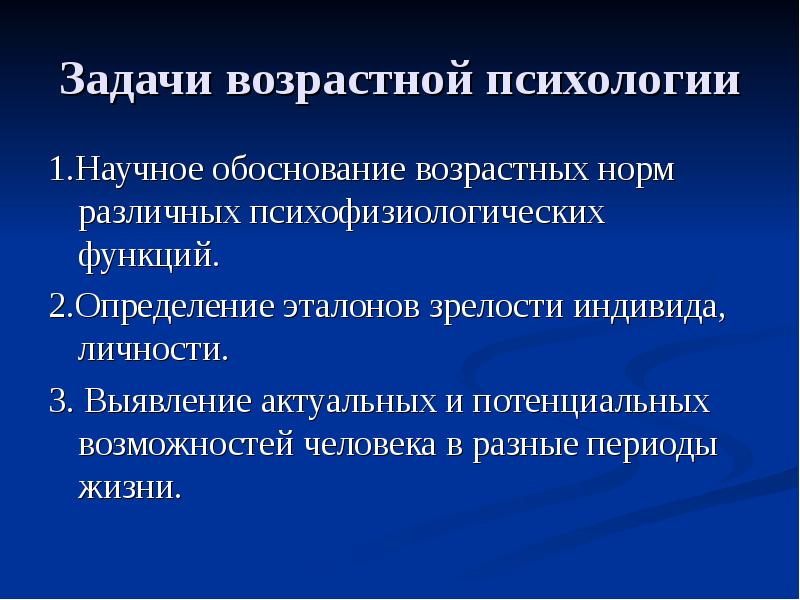 Задачи возрастной психологии

1.Научное обоснование возрастных норм различных психофизиологических функций.

2.Определение эталонов зрелости индивида, личности.

3. Выявление актуальных и потенциальных возможностей человека в разные периоды жизни.